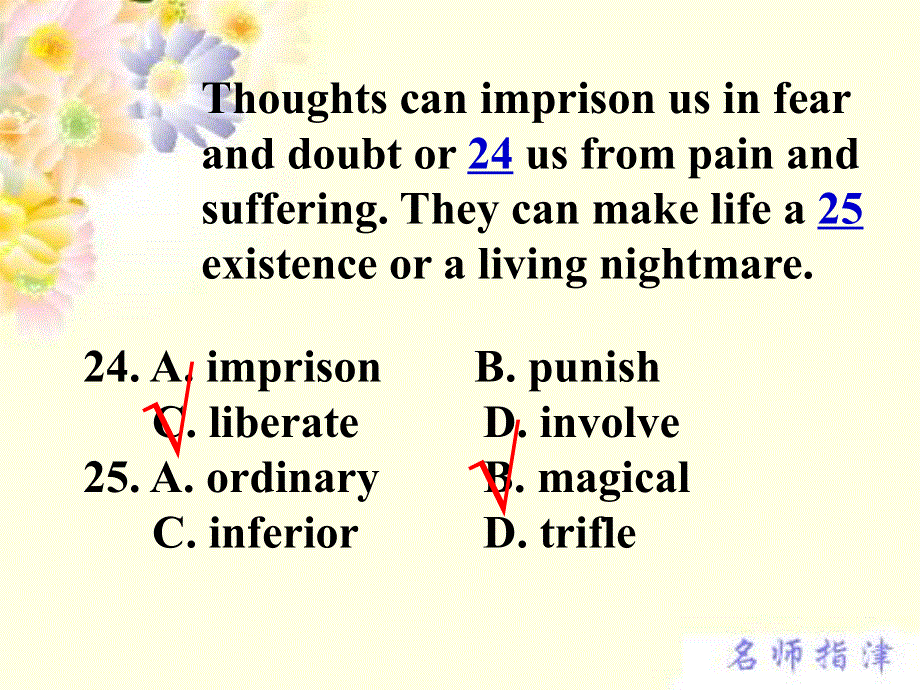 Thoughts can imprison us in fear and doubt or 24 us from pain and suffering. They can make life a 25 existence or a living nightmare.

24. A. imprison B. punish
C. liberate D. involve
25. A. ordinary B. magical
C. inferior D. trifle

名师指津